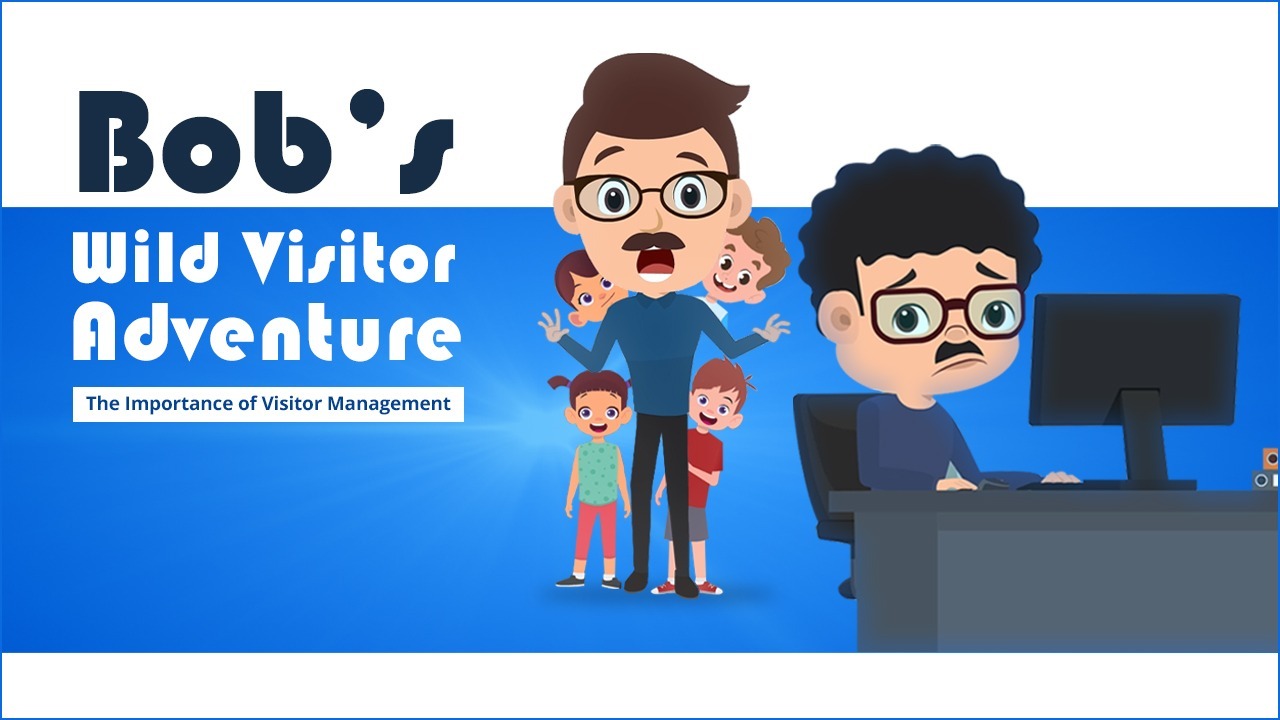 Bob's
Wild Visitor Adventure
The Importance of Visitor Management